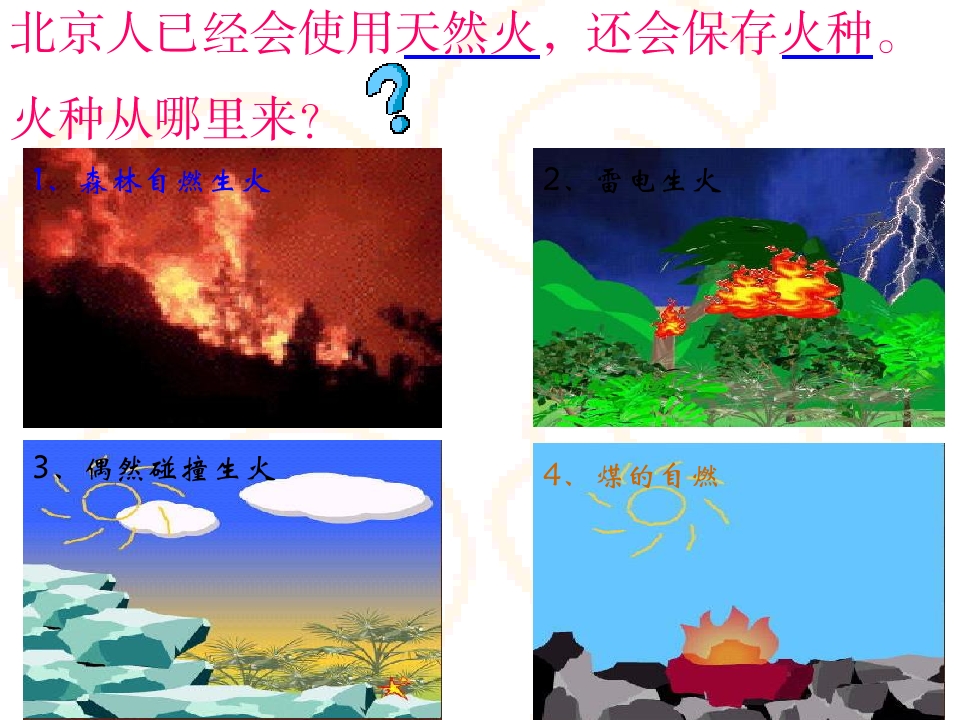 北京人已经会使用天然火，还会保存火种。

火种从哪里来？

1、森林自燃生火

2、雷电生火

3、偶然碰撞生火

4、煤的自燃